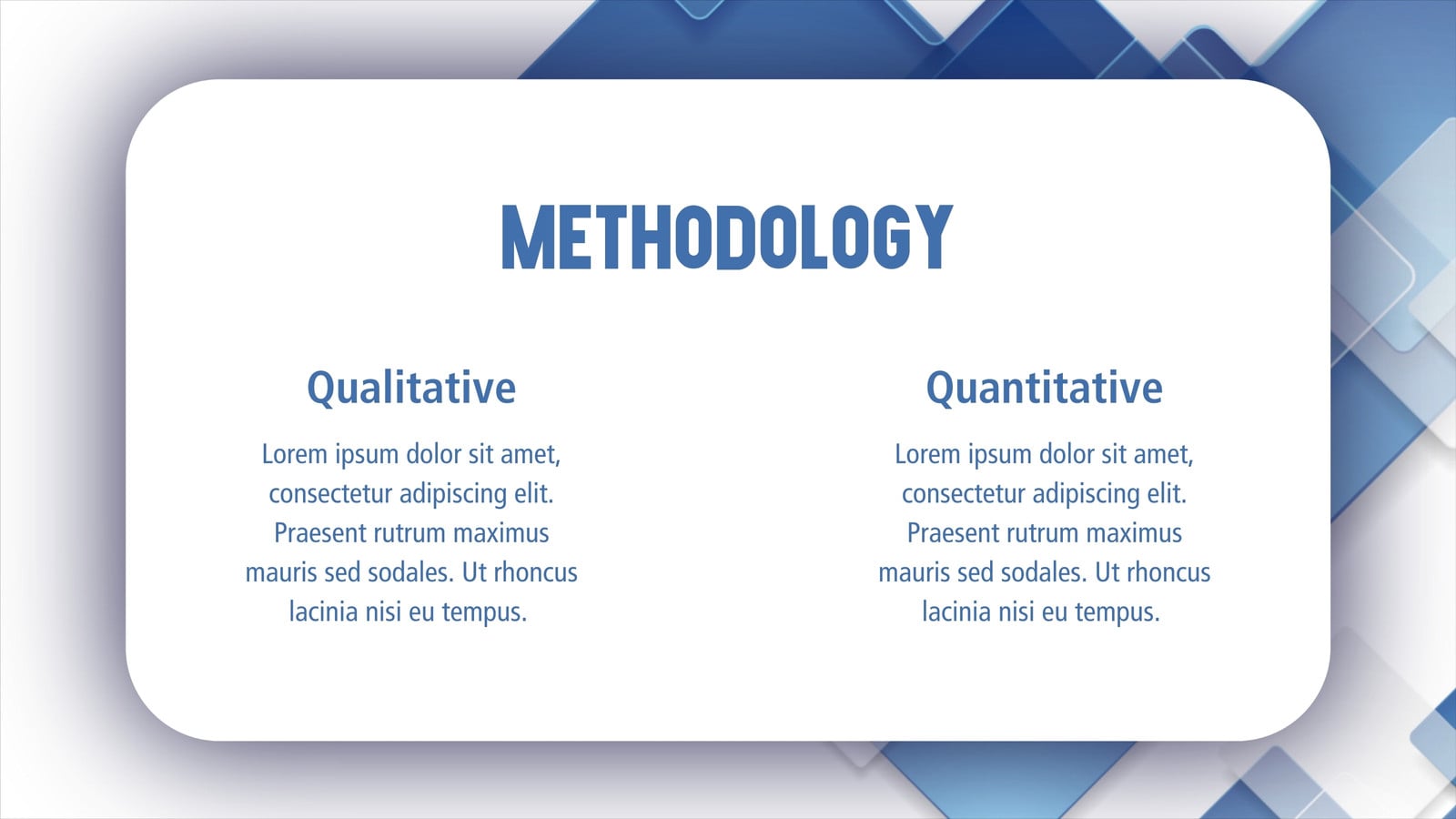 METHODOLOGY

Qualitative

Lorem ipsum dolor sit amet, consectetur adipiscing elit. Praesent rutrum maximus mauris sed sodales. Ut rhoncus lacinia nisi eu tempus.

Quantitative

Lorem ipsum dolor sit amet, consectetur adipiscing elit. Praesent rutrum maximus mauris sed sodales. Ut rhoncus lacinia nisi eu tempus.